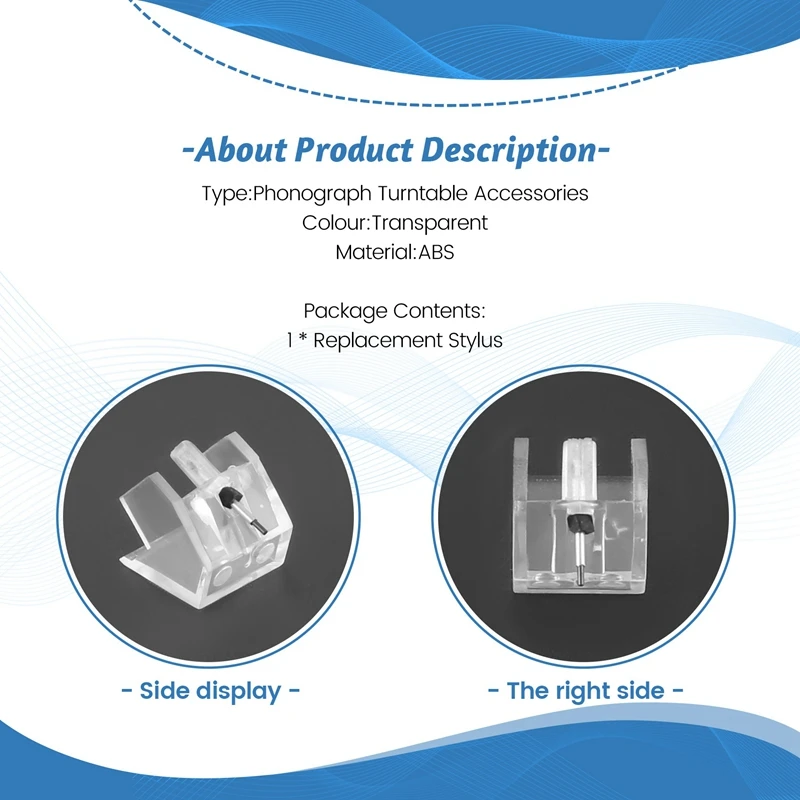 -About Product Description-

Type:Phonograph Turntable Accessories
Colour:Transparent
Material:ABS

Package Contents:
1 * Replacement Stylus

- Side display -

- The right side -